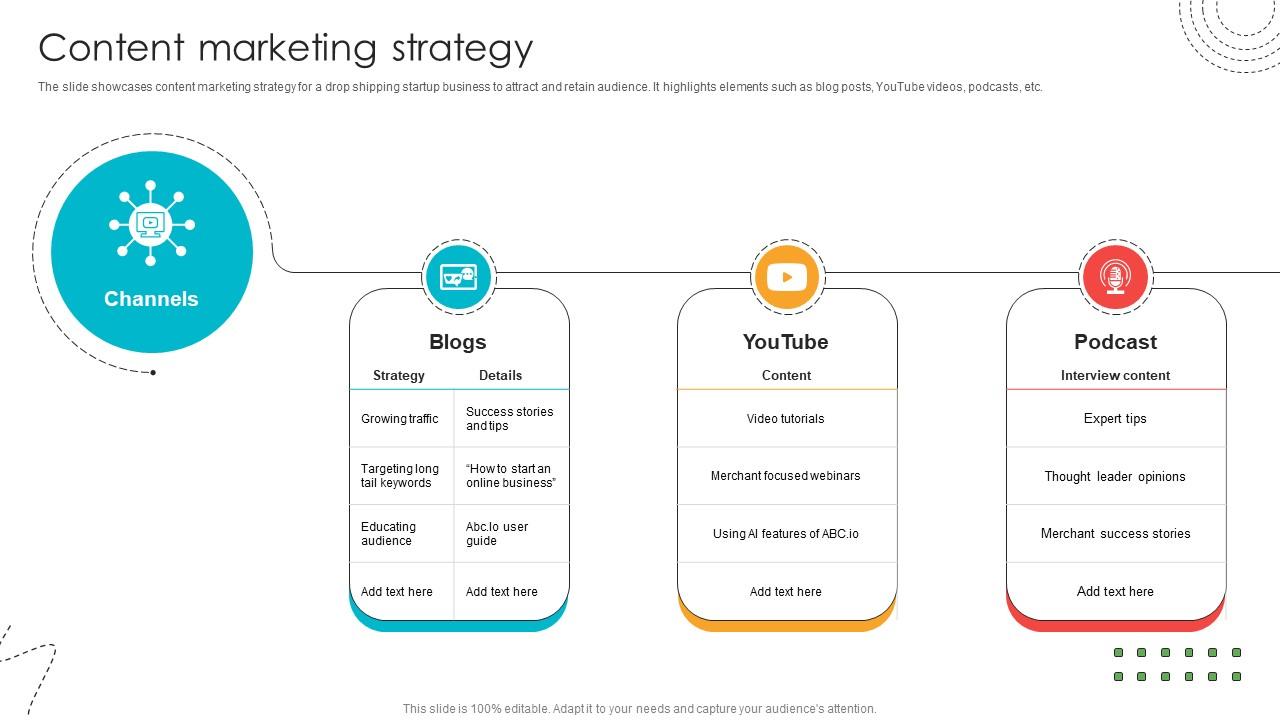 Content marketing strategy

The slide showcases content marketing strategy for a drop shipping startup business to attract and retain audience. It highlights elements such as blog posts, YouTube videos, podcasts, etc.

Channels

Blogs

| Strategy | Details |
|---|---|
| Growing traffic | Success stories and tips |
| Targeting long tail keywords | "How to start an online business" |
| Educating audience | Abc.Io user guide |
| Add text here | Add text here |

YouTube

| Content |
|---|
| Video tutorials |
| Merchant focused webinars |
| Using AI features of ABC.io |
| Add text here |

Podcast

| Interview content |
|---|
| Expert tips |
| Thought leader opinions |
| Merchant success stories |
| Add text here |

This slide is 100% editable. Adapt it to your needs and capture your audience's attention.